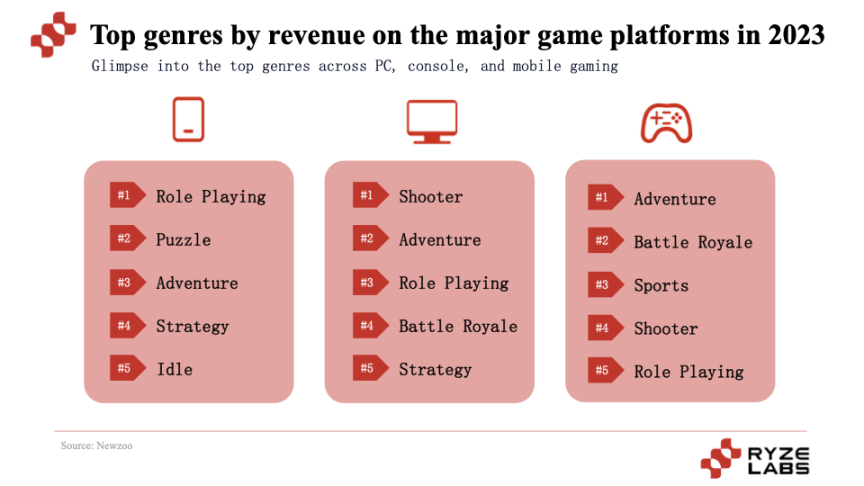 Top genres by revenue on the major game platforms in 2023

Glimpse into the top genres across PC, console, and mobile gaming

#1 Role Playing
#2 Puzzle
#3 Adventure
#4 Strategy
#5 Idle

#1 Shooter
#2 Adventure
#3 Role Playing
#4 Battle Royale
#5 Strategy

#1 Adventure
#2 Battle Royale
#3 Sports
#4 Shooter
#5 Role Playing

Source: Newzoo

RYZE LABS